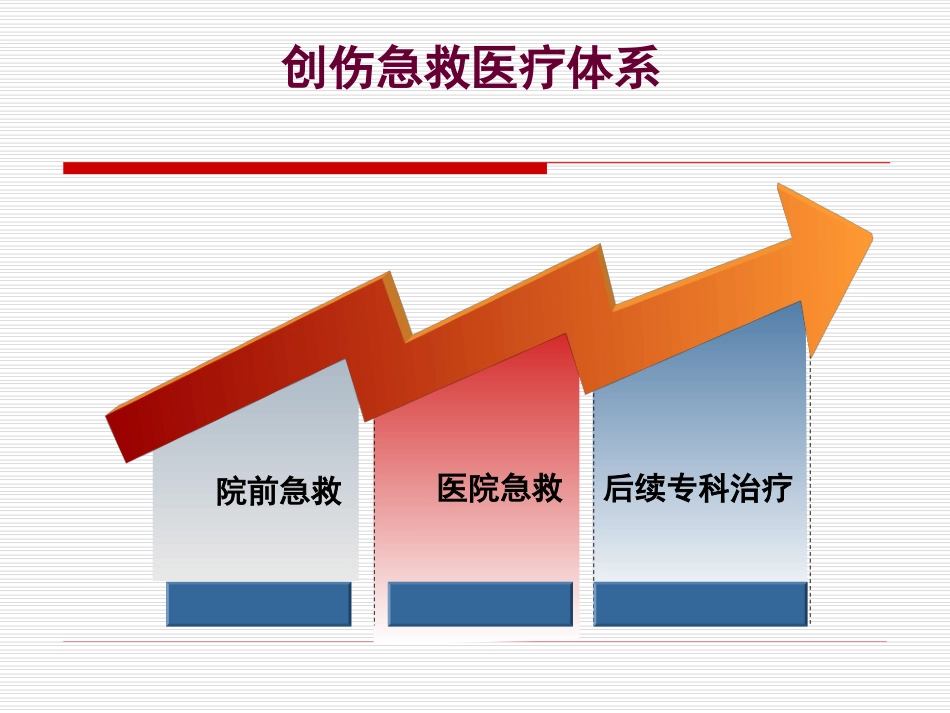 创伤急救医疗体系

院前急救

医院急救

后续专科治疗